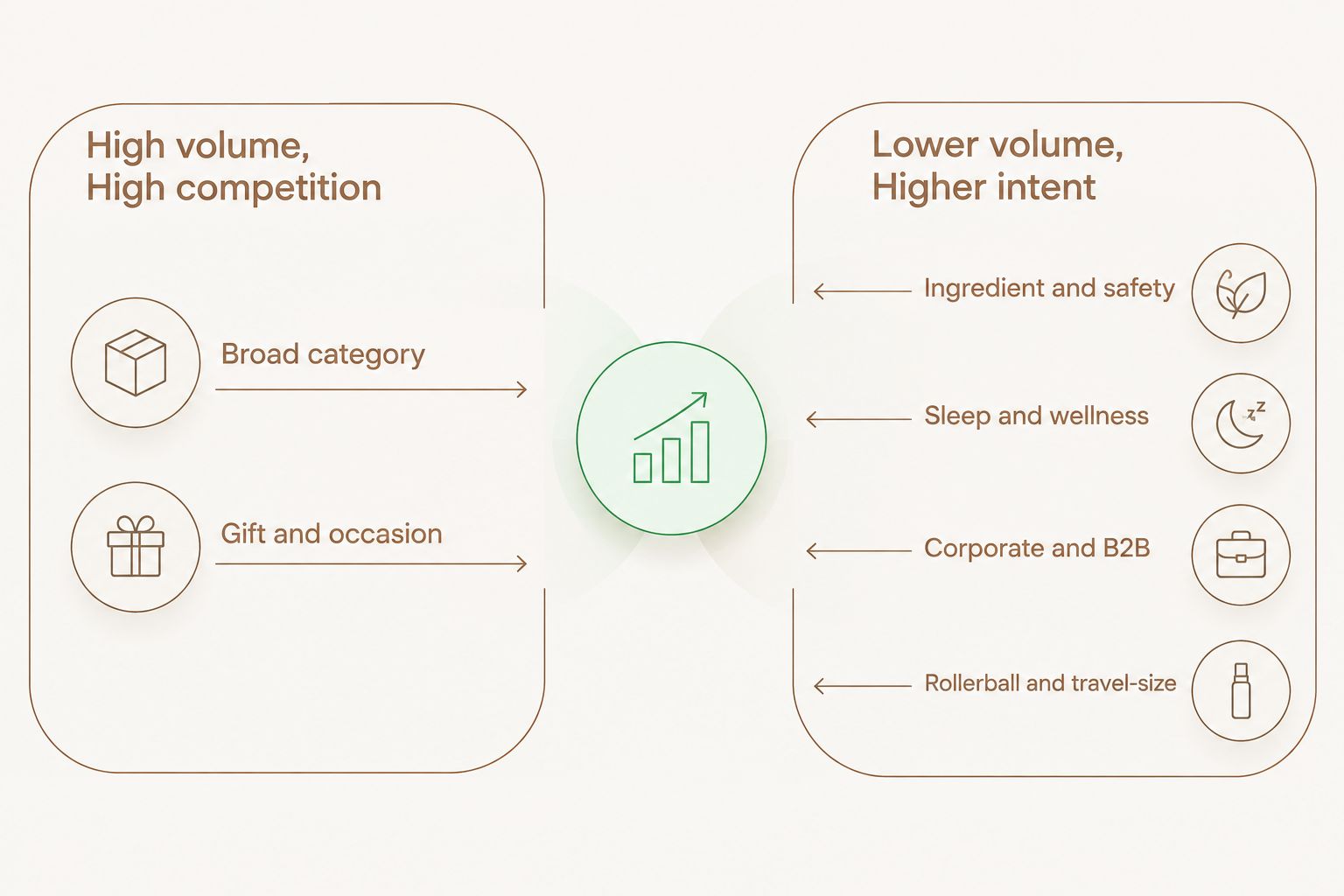 High volume,
High competition

Broad category

Gift and occasion

Lower volume,
Higher intent

Ingredient and safety

Sleep and wellness

Corporate and B2B

Rollerball and travel-size